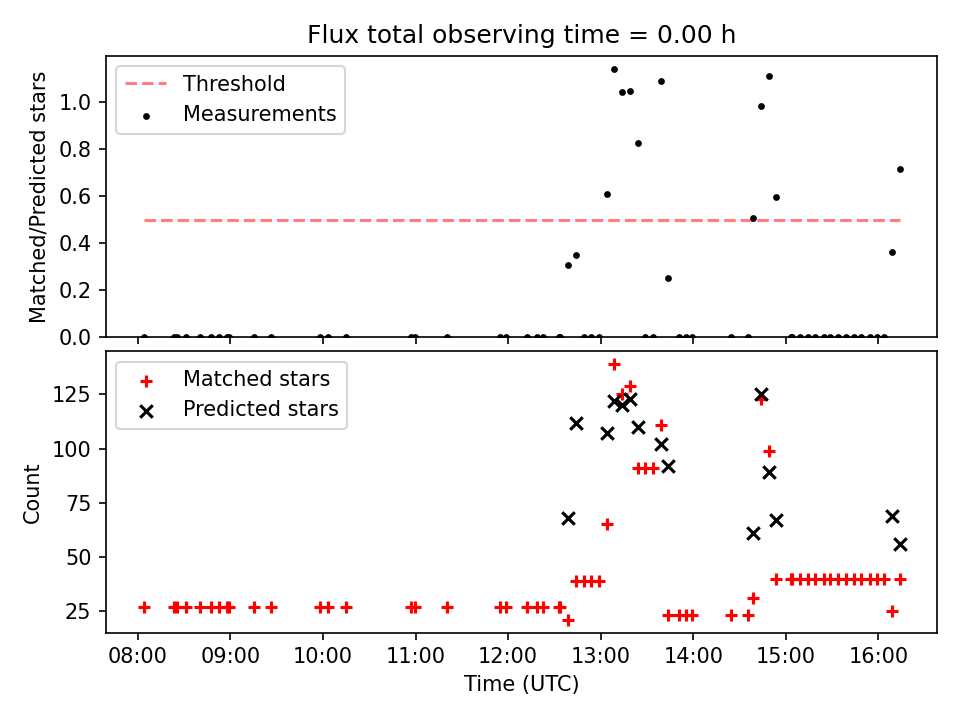 Flux total observing time = 0.00 h

Threshold
Measurements

Matched/Predicted stars

1.0
0.8
0.6
0.4
0.2
0.0

Matched stars
Predicted stars

Count

125
100
75
50
25

08:00
09:00
10:00
11:00
12:00
13:00
14:00
15:00
16:00

Time (UTC)